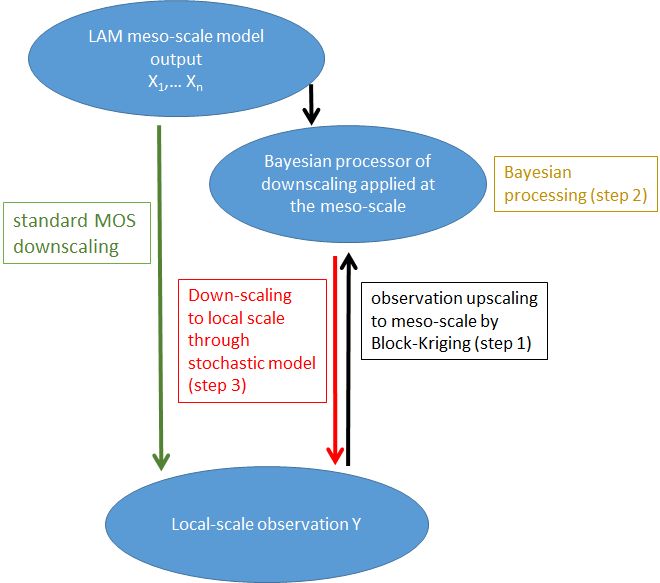 LAM meso-scale model output $X_1$,… $X_n$

Bayesian processor of downscaling applied at the meso-scale

Bayesian processing (step 2)

standard MOS downscaling

Down-scaling to local scale through stochastic model (step 3)

observation upscaling to meso-scale by Block-Kriging (step 1)

Local-scale observation Y